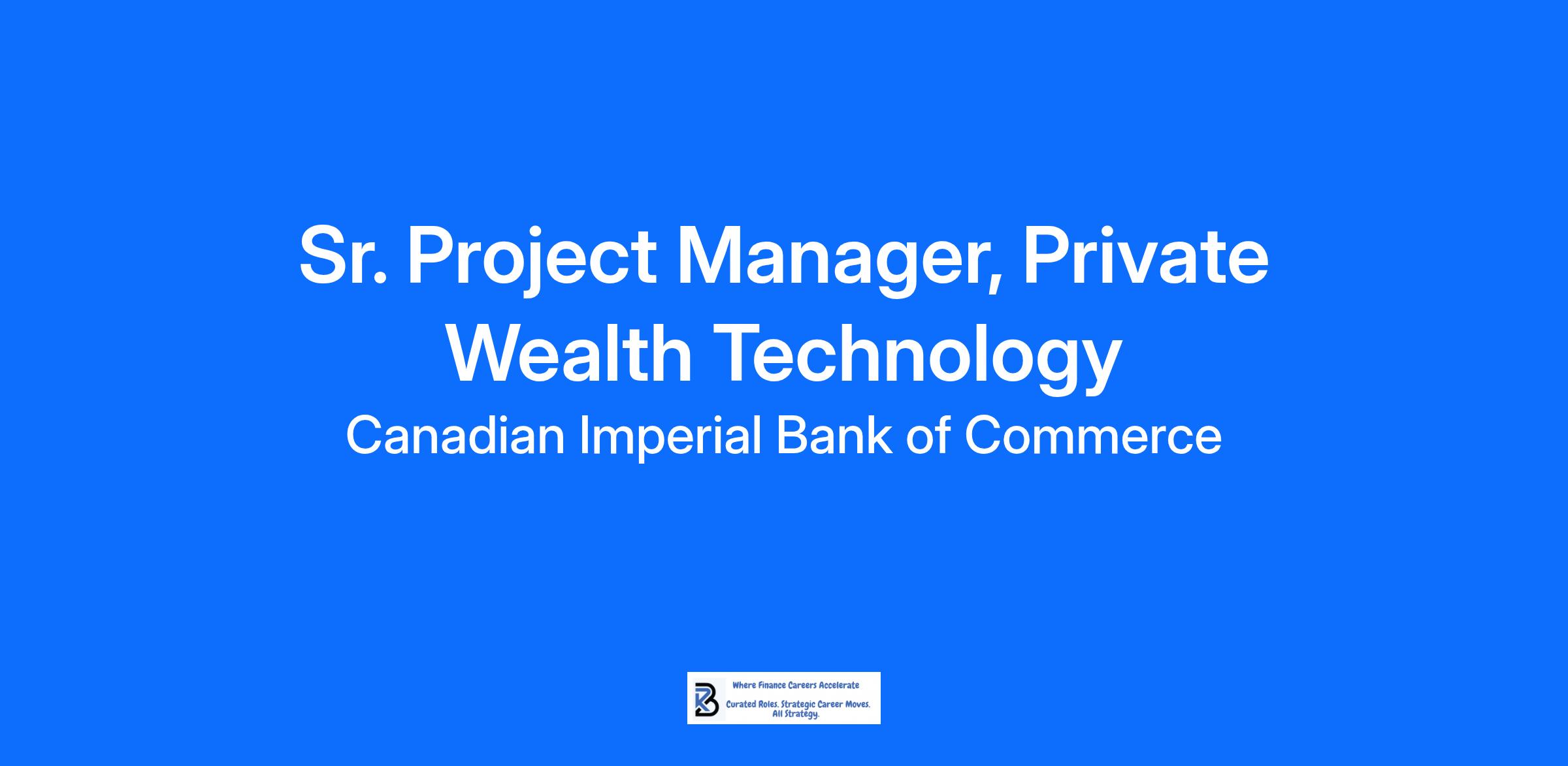 Sr. Project Manager, Private Wealth Technology

Canadian Imperial Bank of Commerce

Where Finance Careers Accelerate

Curated Roles. Strategic Career Moves. All Strategy.